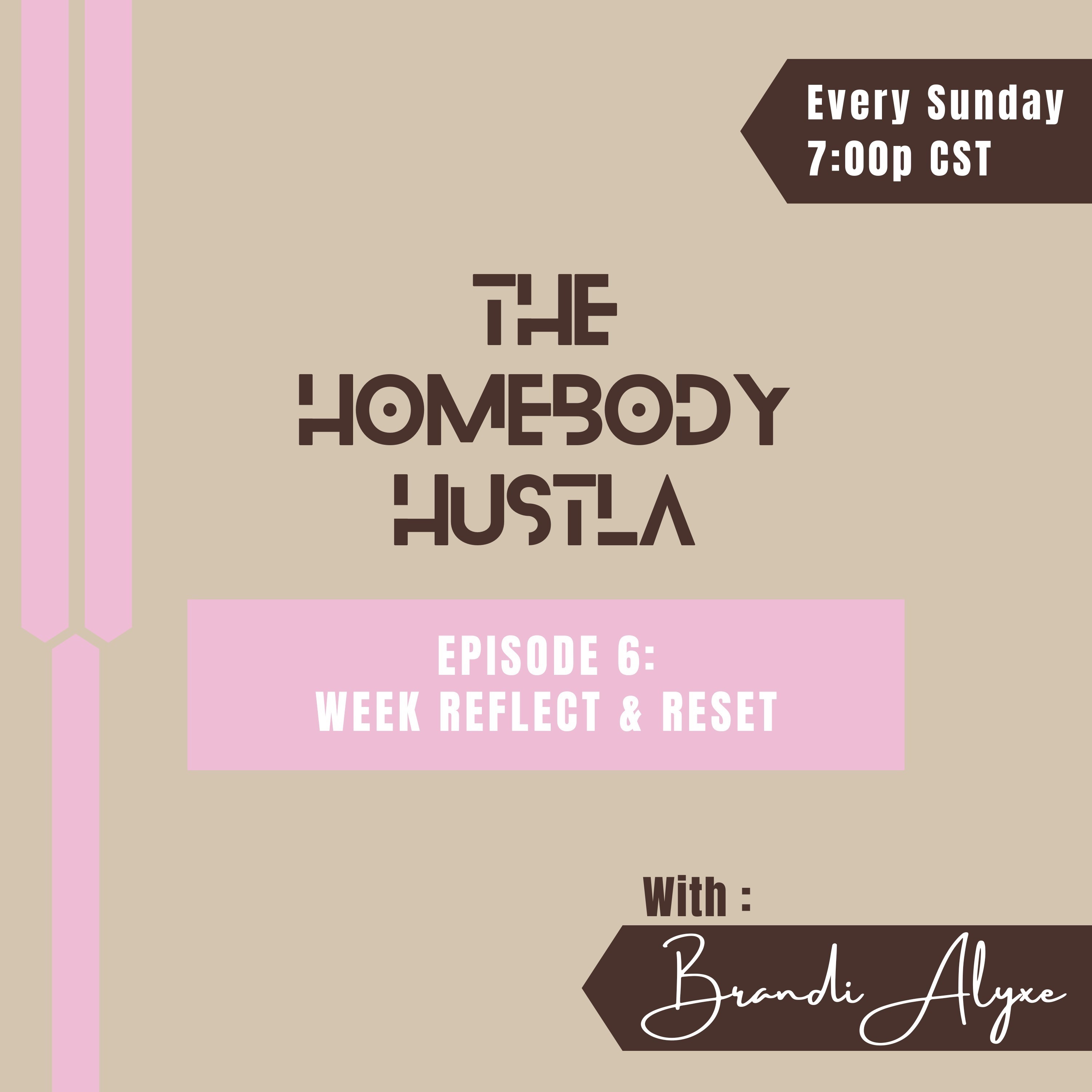 Every Sunday
7:00p CST

THE
HOMEBODY
HUSTLA

EPISODE 6:
WEEK REFLECT & RESET

With :

Brandi Alyxe